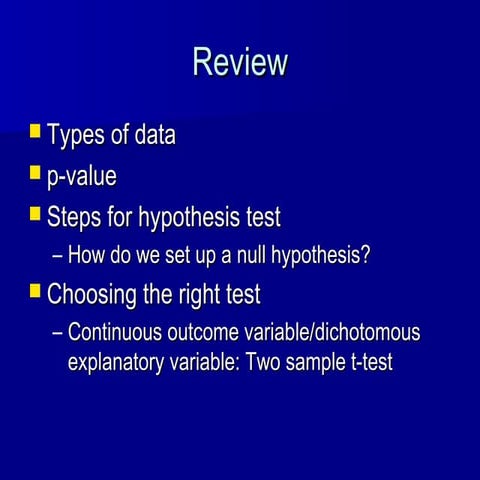 Review

Types of data
p-value
Steps for hypothesis test
– How do we set up a null hypothesis?
Choosing the right test
– Continuous outcome variable/dichotomous explanatory variable: Two sample t-test